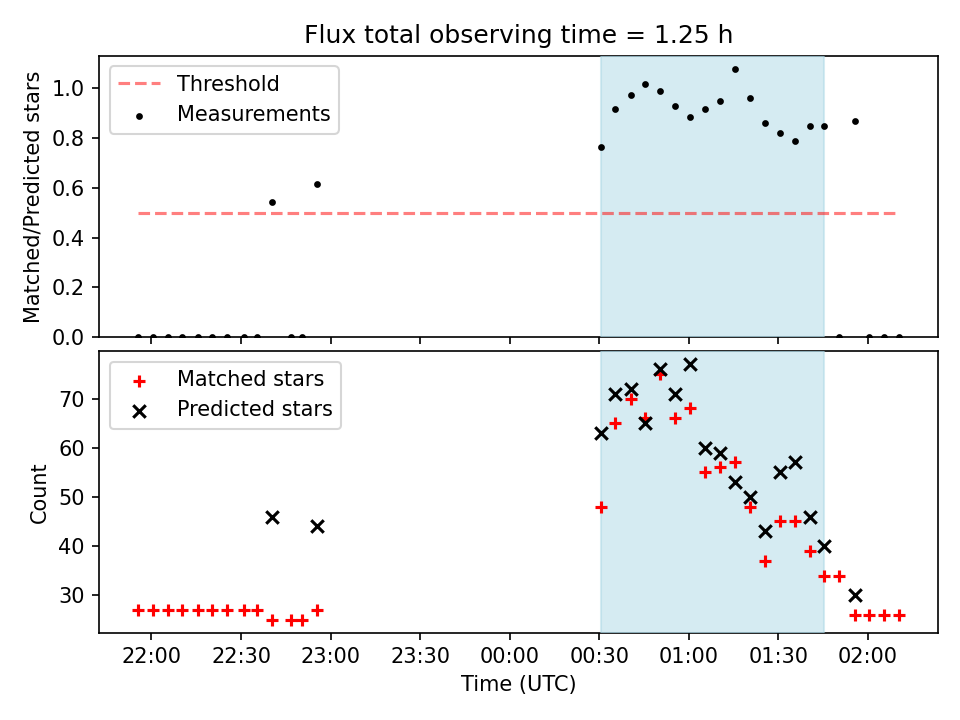 Flux total observing time = 1.25 h

Threshold
Measurements

Matched/Predicted stars

1.0
0.8
0.6
0.4
0.2
0.0

Matched stars
Predicted stars

Count

70
60
50
40
30

22:00
22:30
23:00
23:30
00:00
00:30
01:00
01:30
02:00

Time (UTC)